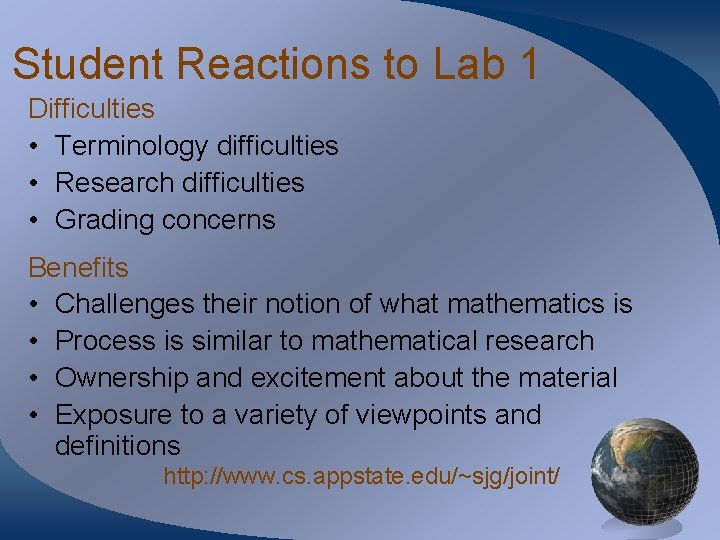 Student Reactions to Lab 1

Difficulties
• Terminology difficulties
• Research difficulties
• Grading concerns

Benefits
• Challenges their notion of what mathematics is
• Process is similar to mathematical research
• Ownership and excitement about the material
• Exposure to a variety of viewpoints and definitions

http://www.cs.appstate.edu/~sjg/joint/